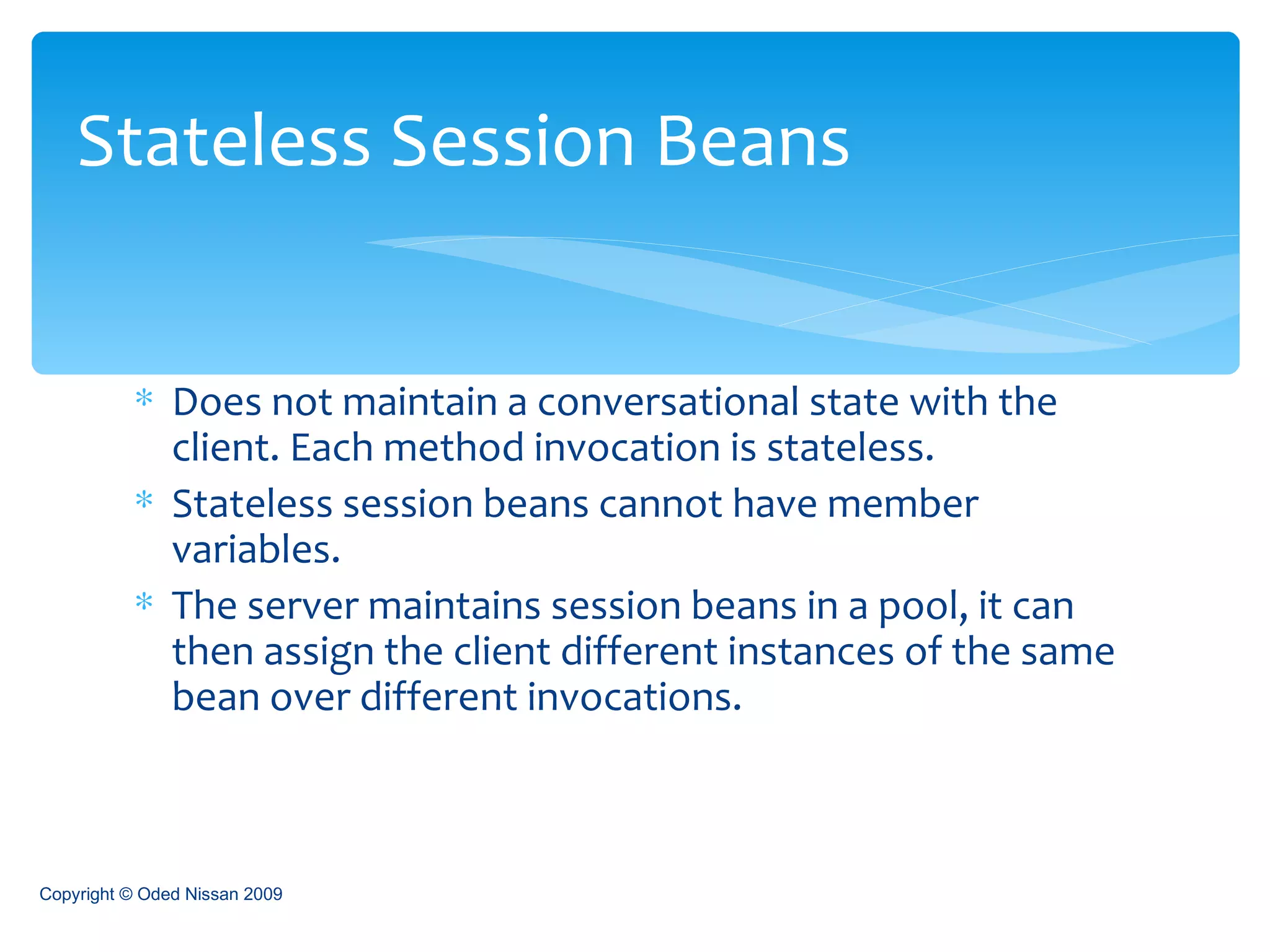 Stateless Session Beans

* Does not maintain a conversational state with the client. Each method invocation is stateless.
* Stateless session beans cannot have member variables.
* The server maintains session beans in a pool, it can then assign the client different instances of the same bean over different invocations.

Copyright © Oded Nissan 2009